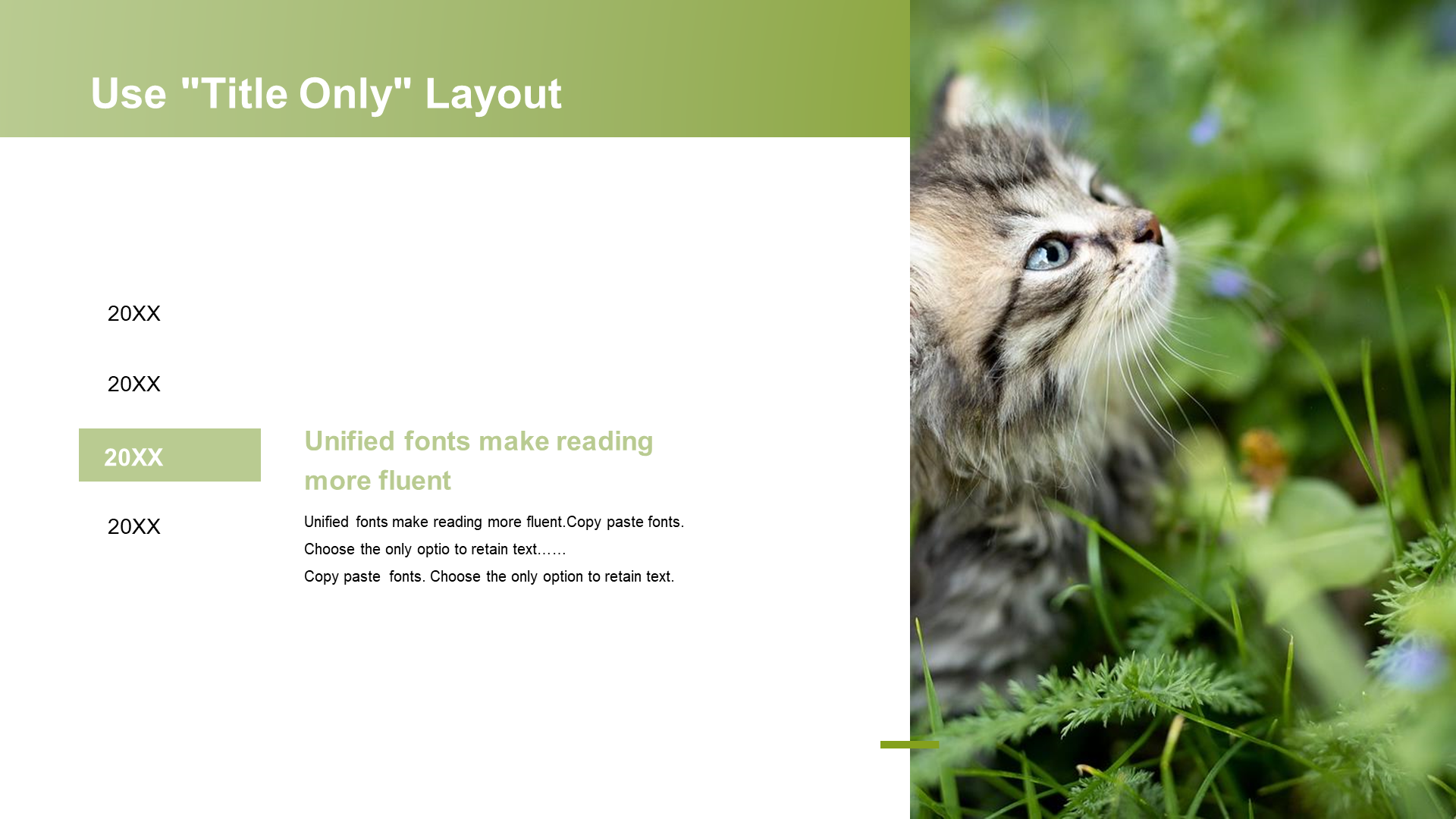 Use "Title Only" Layout

20XX

20XX

20XX

20XX

Unified fonts make reading more fluent

Unified fonts make reading more fluent.Copy paste fonts. Choose the only optio to retain text……
Copy paste fonts. Choose the only option to retain text.